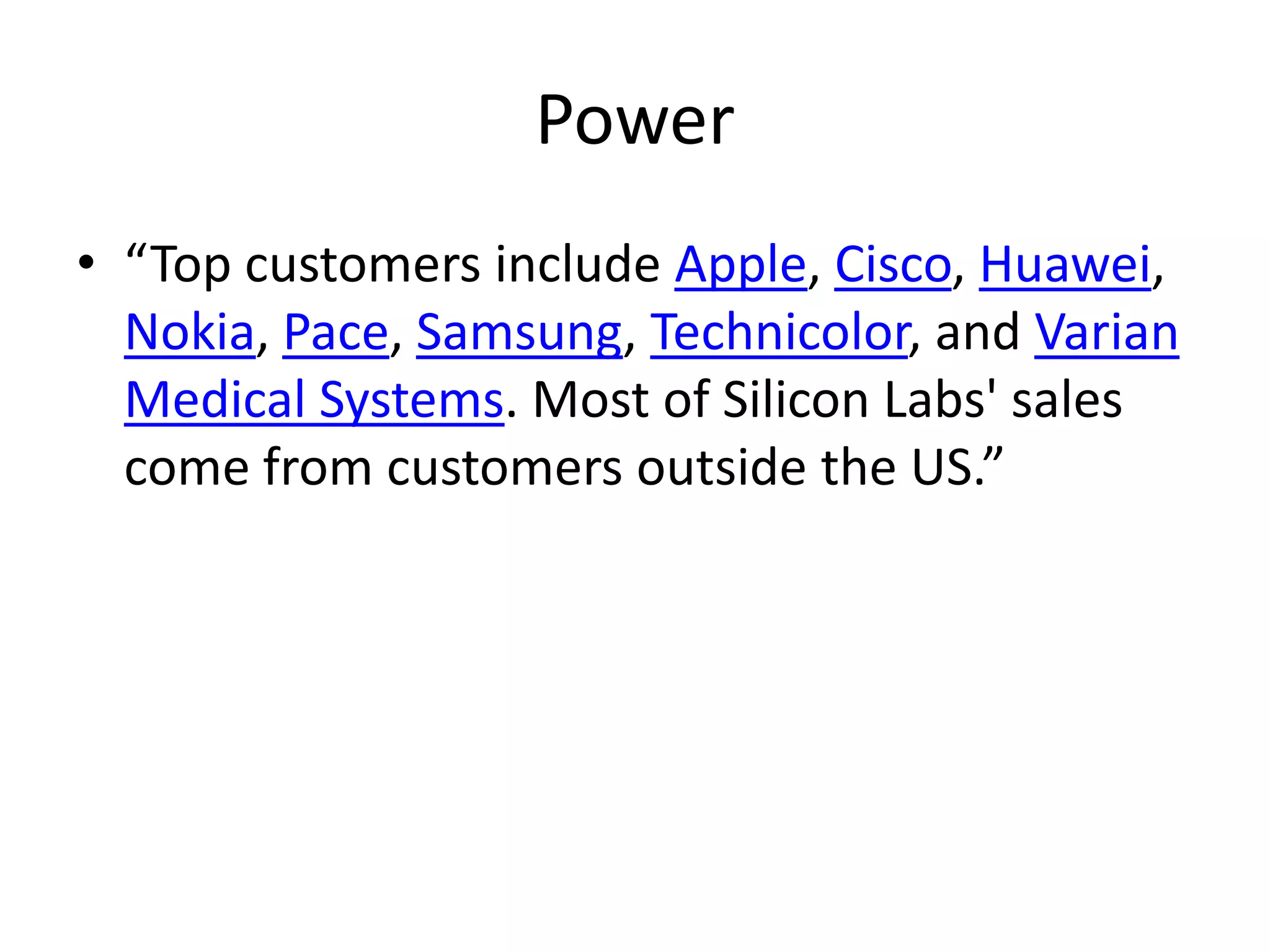 Power

• “Top customers include Apple, Cisco, Huawei, Nokia, Pace, Samsung, Technicolor, and Varian Medical Systems. Most of Silicon Labs' sales come from customers outside the US.”